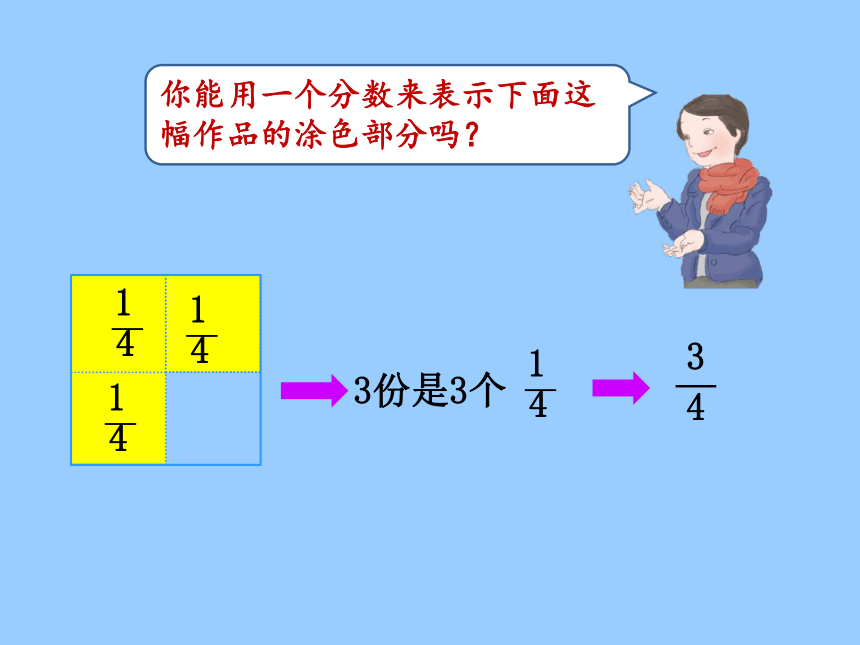 你能用一个分数来表示下面这幅作品的涂色部分吗？

$\frac{1}{4}$ $\frac{1}{4}$

$\frac{1}{4}$

3份是3个 $\frac{1}{4}$

$\frac{3}{4}$